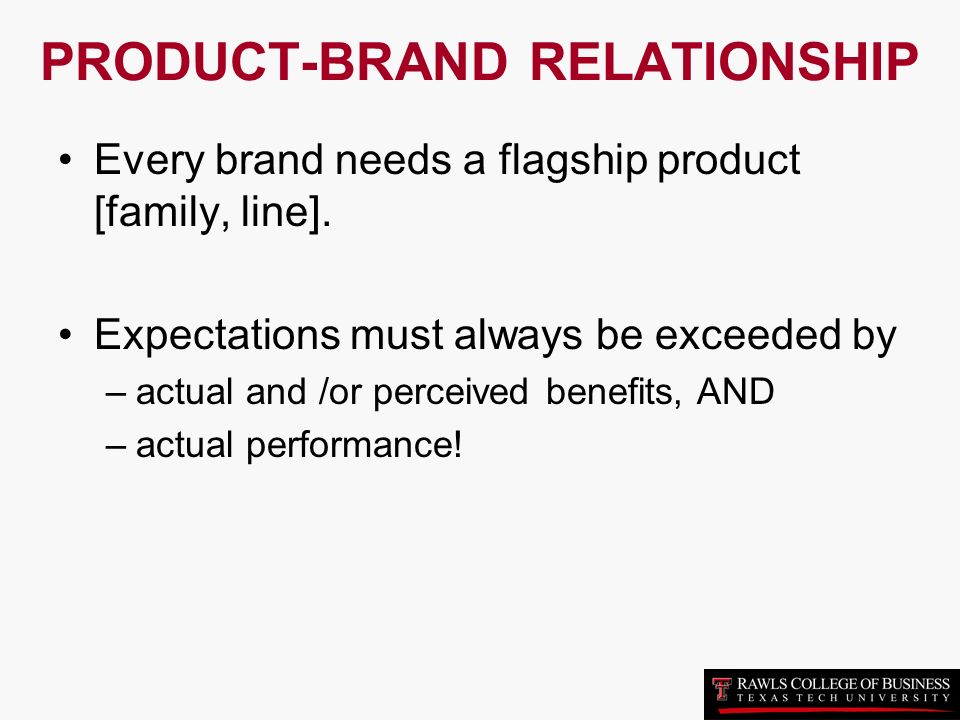 PRODUCT-BRAND RELATIONSHIP

• Every brand needs a flagship product [family, line].

• Expectations must always be exceeded by
– actual and /or perceived benefits, AND
– actual performance!

RAWLS COLLEGE OF BUSINESS
TEXAS TECH UNIVERSITY